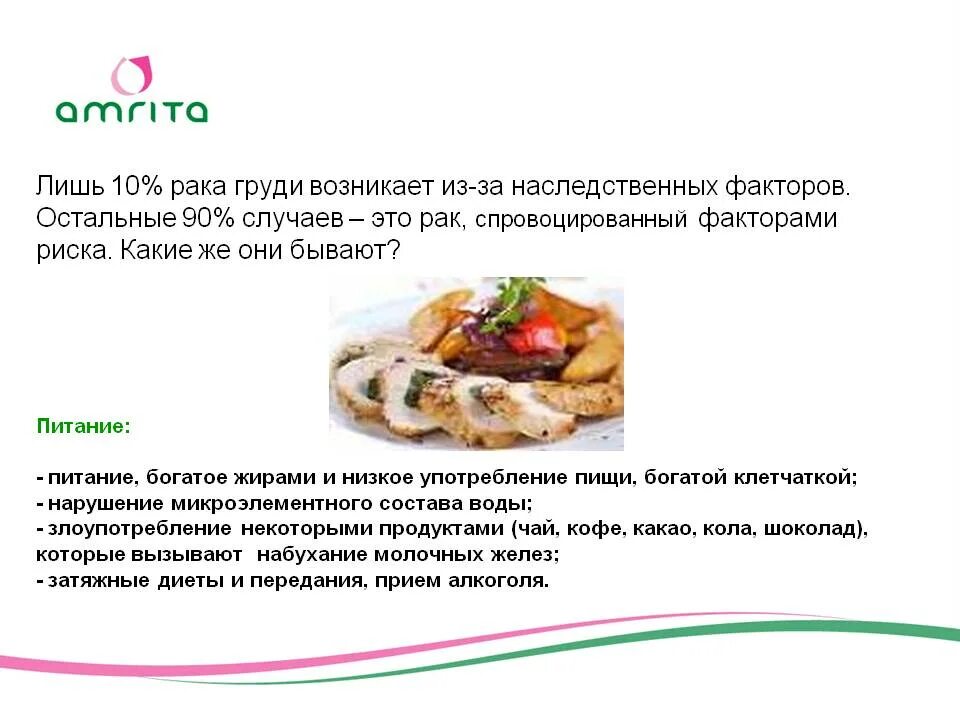 amrita

Лишь 10% рака груди возникает из-за наследственных факторов. Остальные 90% случаев – это рак, спровоцированный факторами риска. Какие же они бывают?

Питание:

- питание, богатое жирами и низкое употребление пищи, богатой клетчаткой;
- нарушение микроэлементного состава воды;
- злоупотребление некоторыми продуктами (чай, кофе, какао, кола, шоколад), которые вызывают набухание молочных желез;
- затяжные диеты и передания, прием алкоголя.